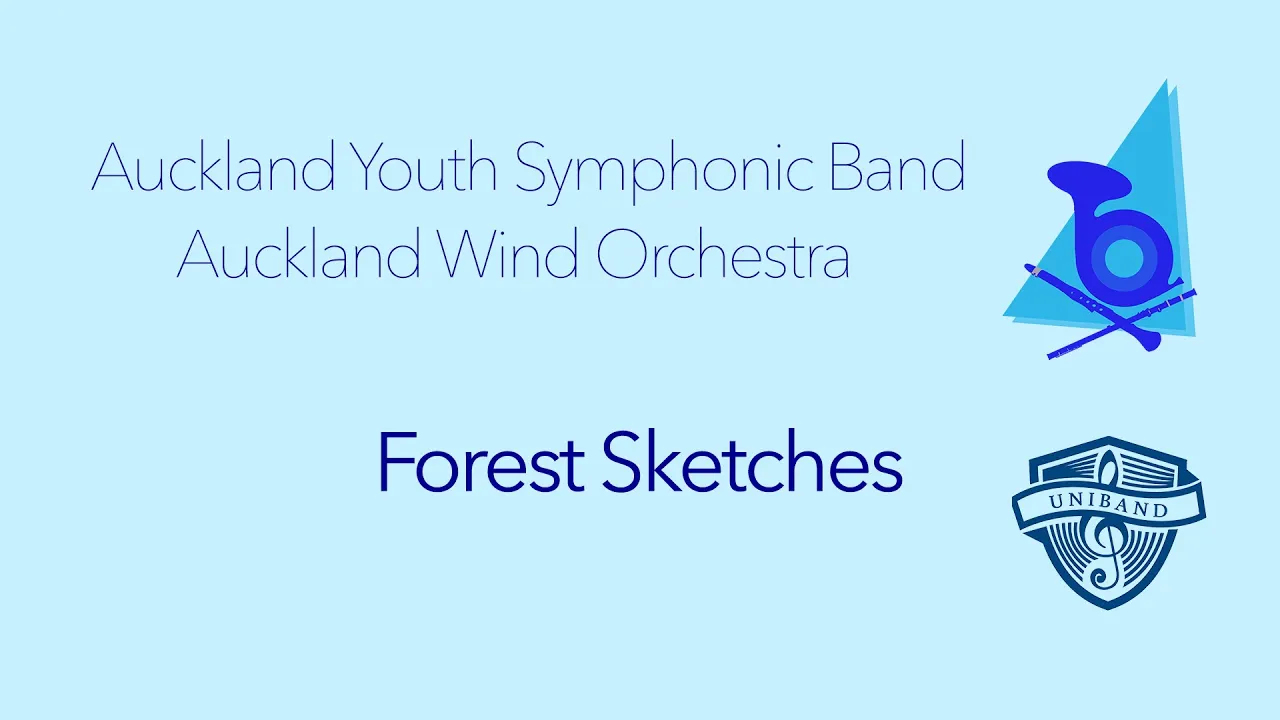 Auckland Youth Symphonic Band
Auckland Wind Orchestra

Forest Sketches

UNIBAND